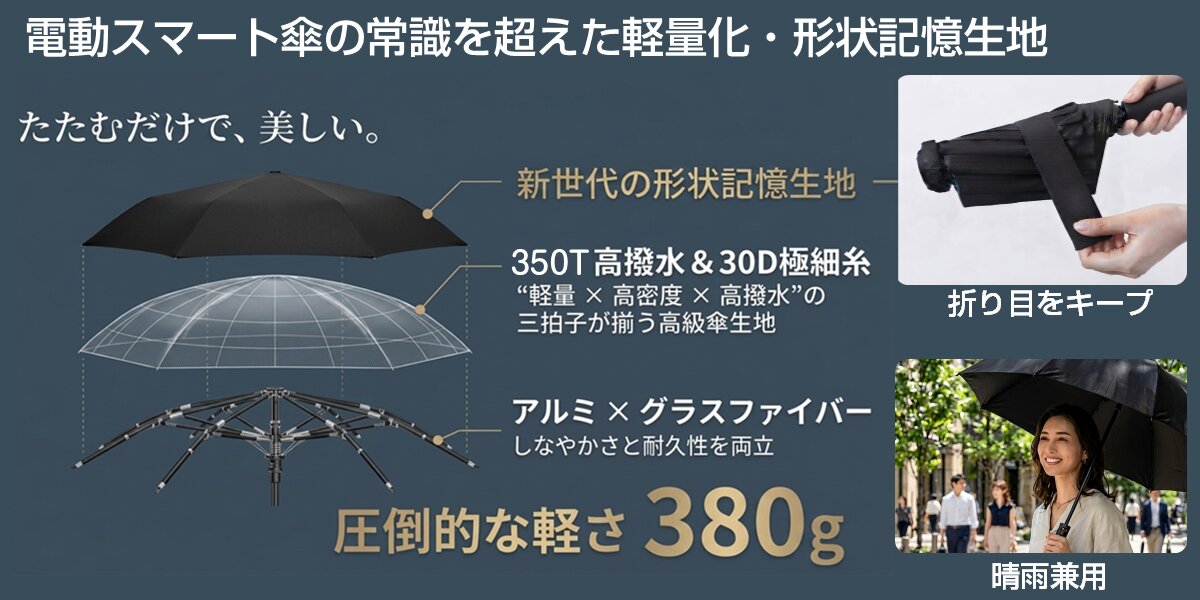 電動スマート傘の常識を超えた軽量化・形状記憶生地

たたむだけで、美しい。

新世代の形状記憶生地

350T高撥水＆30D極細糸
“軽量 × 高密度 × 高撥水”の三拍子が揃う高級傘生地

アルミ × グラスファイバー
しなやかさと耐久性を両立

圧倒的な軽さ 380g

折り目をキープ

晴雨兼用